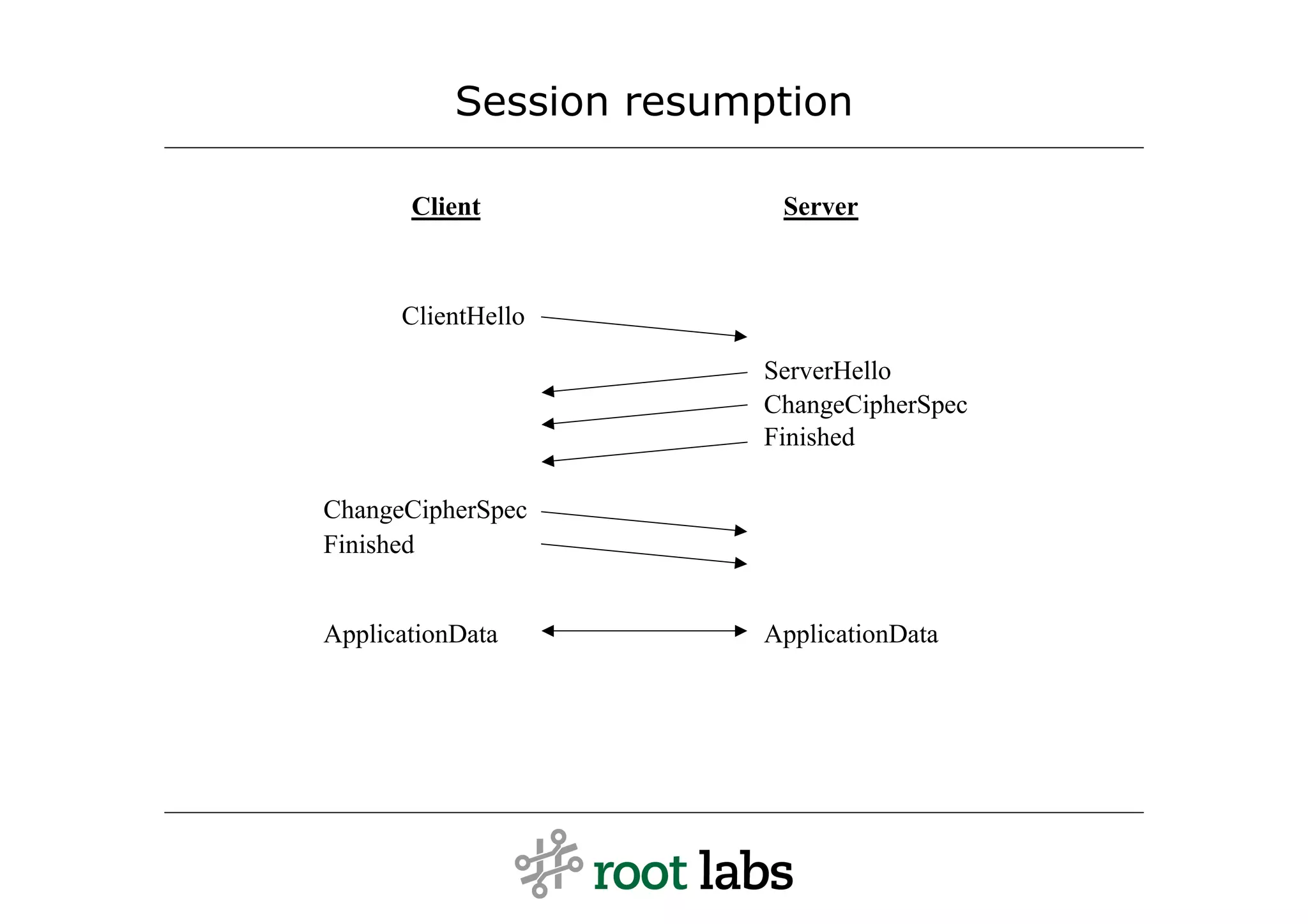 Session resumption

Client

Server

ClientHello

ServerHello
ChangeCipherSpec
Finished

ChangeCipherSpec
Finished

ApplicationData

ApplicationData

root labs